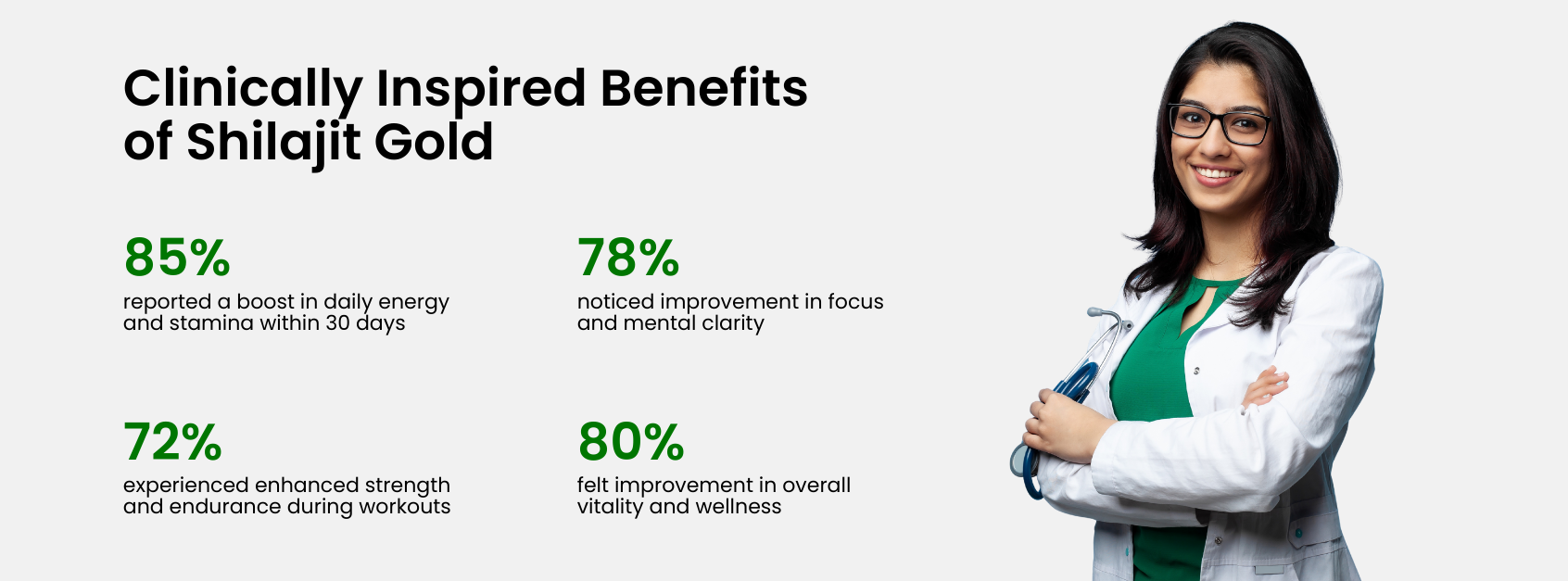 Clinically Inspired Benefits of Shilajit Gold

85%
reported a boost in daily energy and stamina within 30 days

78%
noticed improvement in focus and mental clarity

72%
experienced enhanced strength and endurance during workouts

80%
felt improvement in overall vitality and wellness